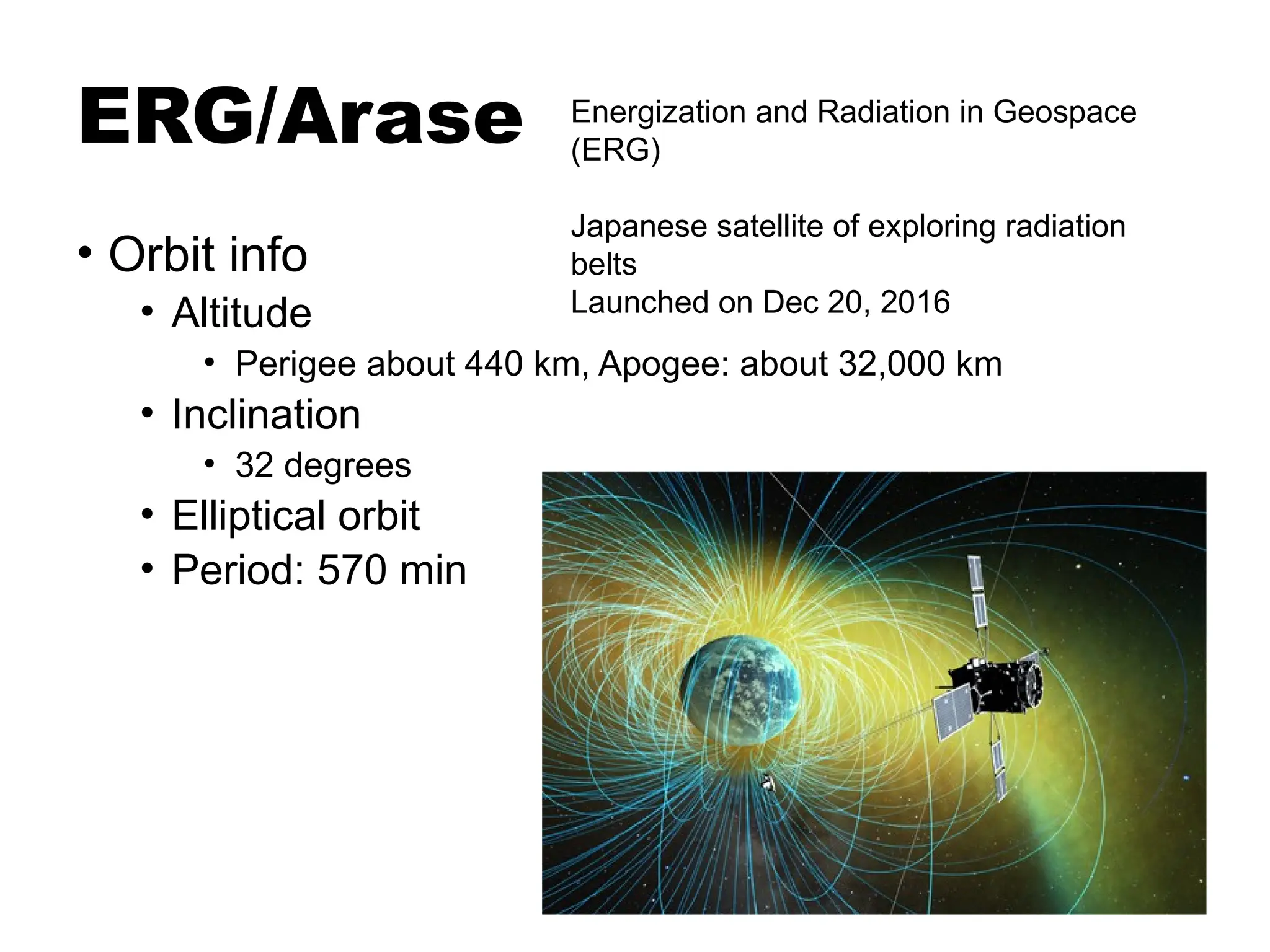 ERG/Arase

Energization and Radiation in Geospace (ERG)

Japanese satellite of exploring radiation belts
Launched on Dec 20, 2016

• Orbit info
• Altitude
• Perigee about 440 km, Apogee: about 32,000 km
• Inclination
• 32 degrees
• Elliptical orbit
• Period: 570 min